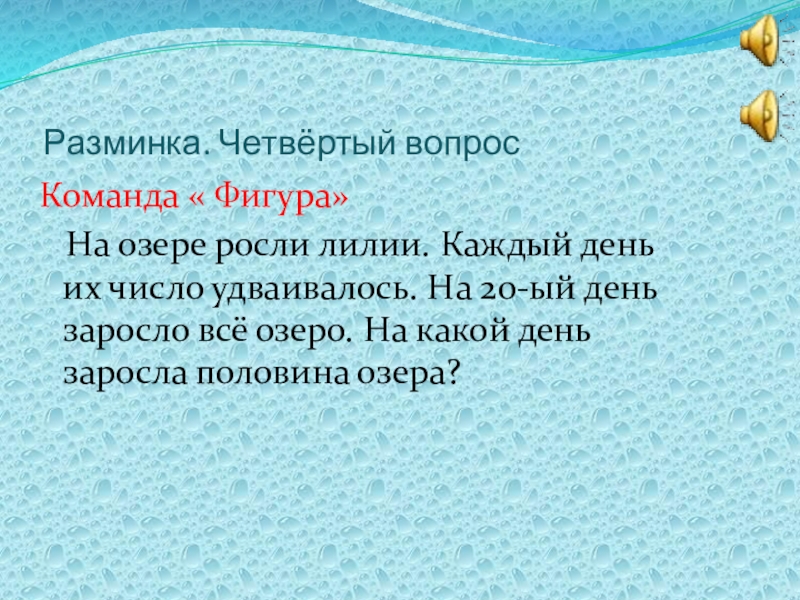 Разминка. Четвёртый вопрос

Команда « Фигура»

На озере росли лилии. Каждый день их число удваивалось. На 20-ый день заросло всё озеро. На какой день заросла половина озера?